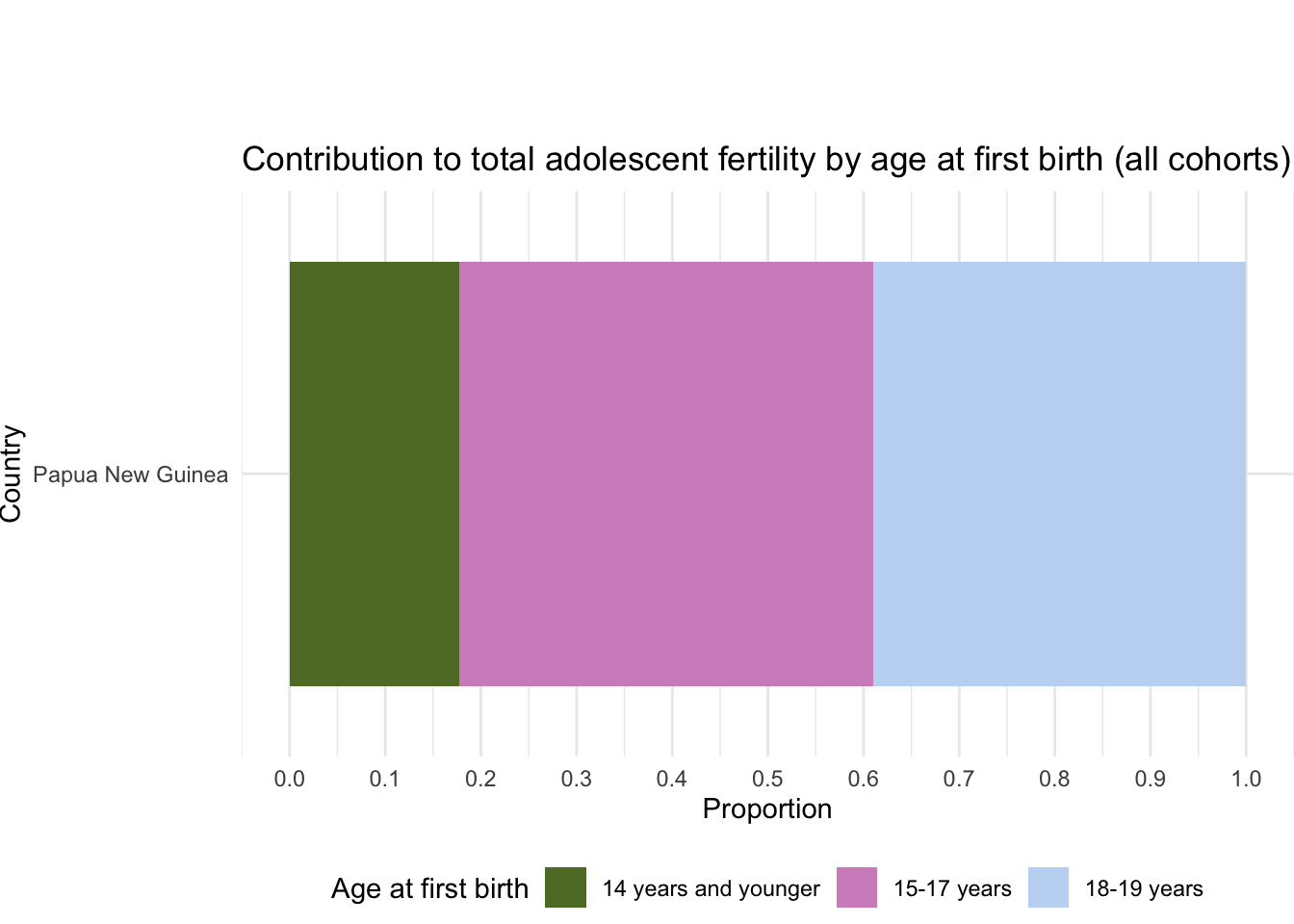 Contribution to total adolescent fertility by age at first birth (all cohorts)

Country

Papua New Guinea

0.0 0.1 0.2 0.3 0.4 0.5 0.6 0.7 0.8 0.9 1.0

Proportion

Age at first birth 14 years and younger 15-17 years 18-19 years